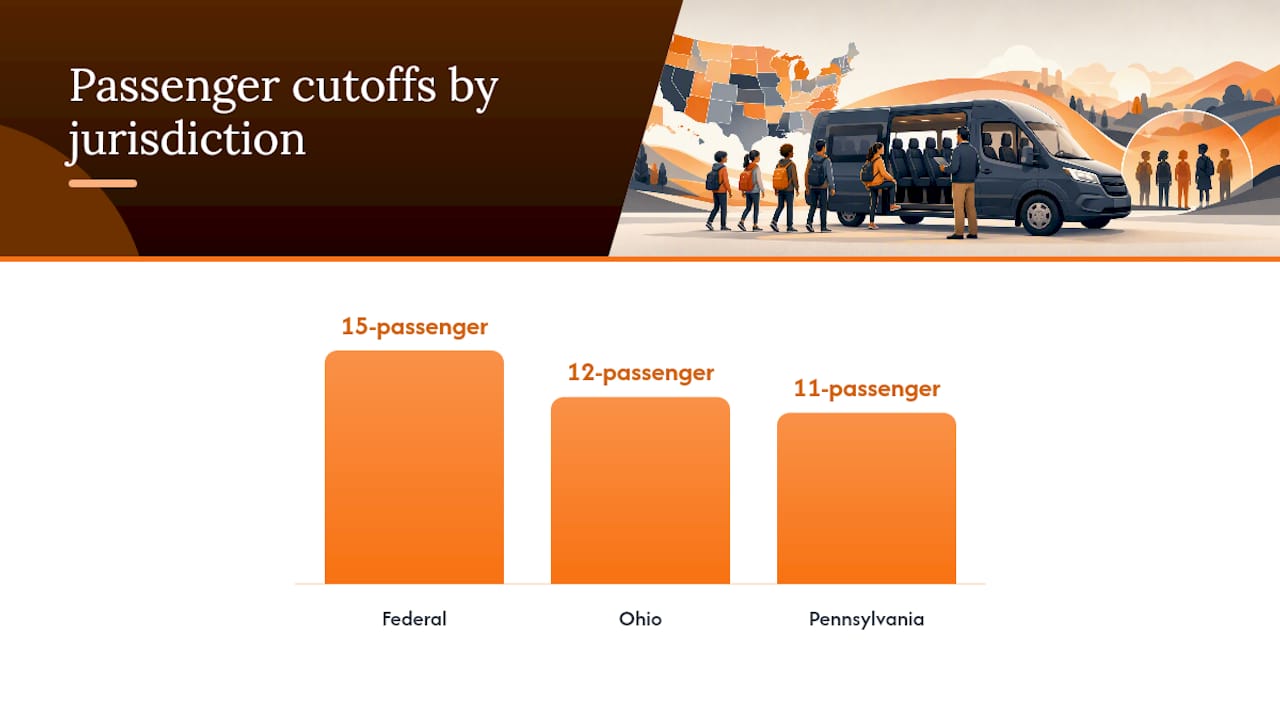 Passenger cutoffs by jurisdiction

15-passenger

12-passenger

11-passenger

Federal

Ohio

Pennsylvania